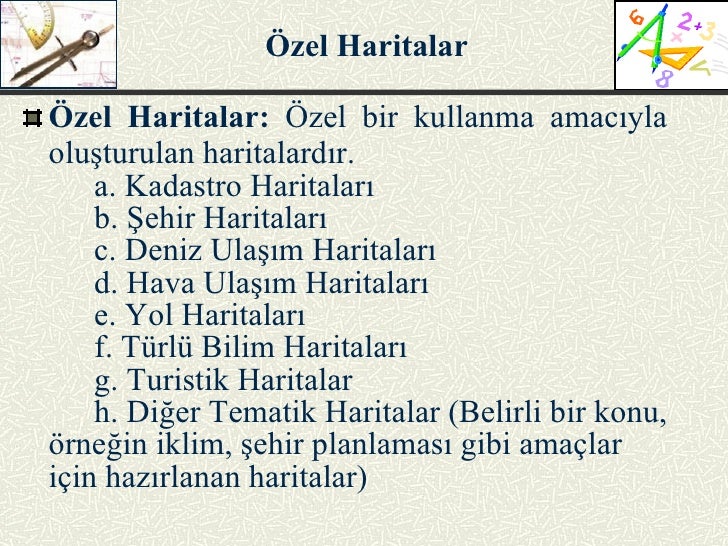 Özel Haritalar

Özel Haritalar: Özel bir kullanma amacıyla oluşturulan haritalardır.
a. Kadastro Haritaları
b. Şehir Haritaları
c. Deniz Ulaşım Haritaları
d. Hava Ulaşım Haritaları
e. Yol Haritaları
f. Türlü Bilim Haritaları
g. Turistik Haritalar
h. Diğer Tematik Haritalar (Belirli bir konu, örneğin iklim, şehir planlaması gibi amaçlar için hazırlanan haritalar)